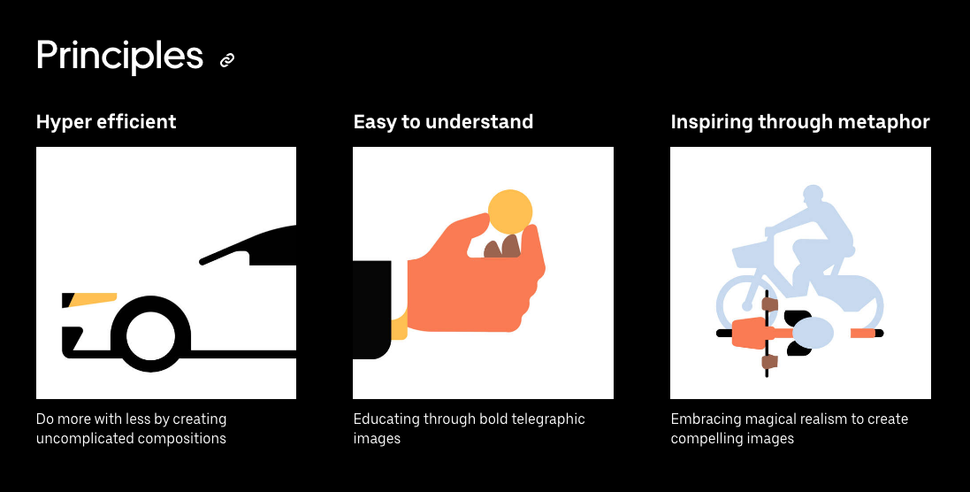 Principles

Hyper efficient

Do more with less by creating uncomplicated compositions

Easy to understand

Educating through bold telegraphic images

Inspiring through metaphor

Embracing magical realism to create compelling images